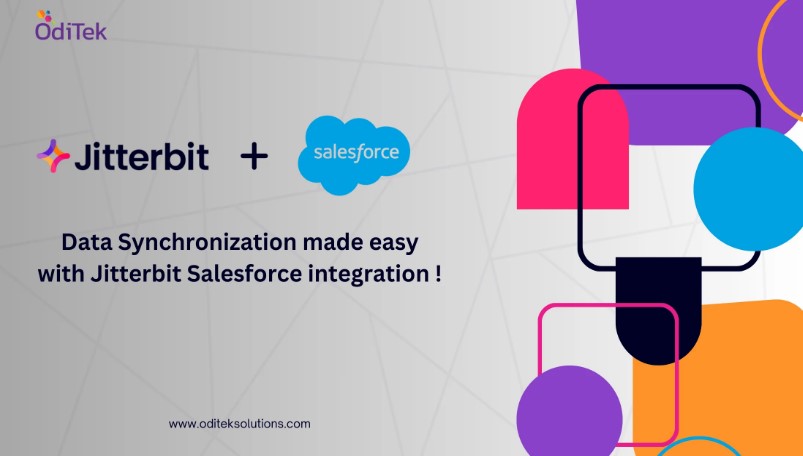 OdiTek

Jitterbit + salesforce

Data Synchronization made easy with Jitterbit Salesforce integration !

www.oditeksolutions.com